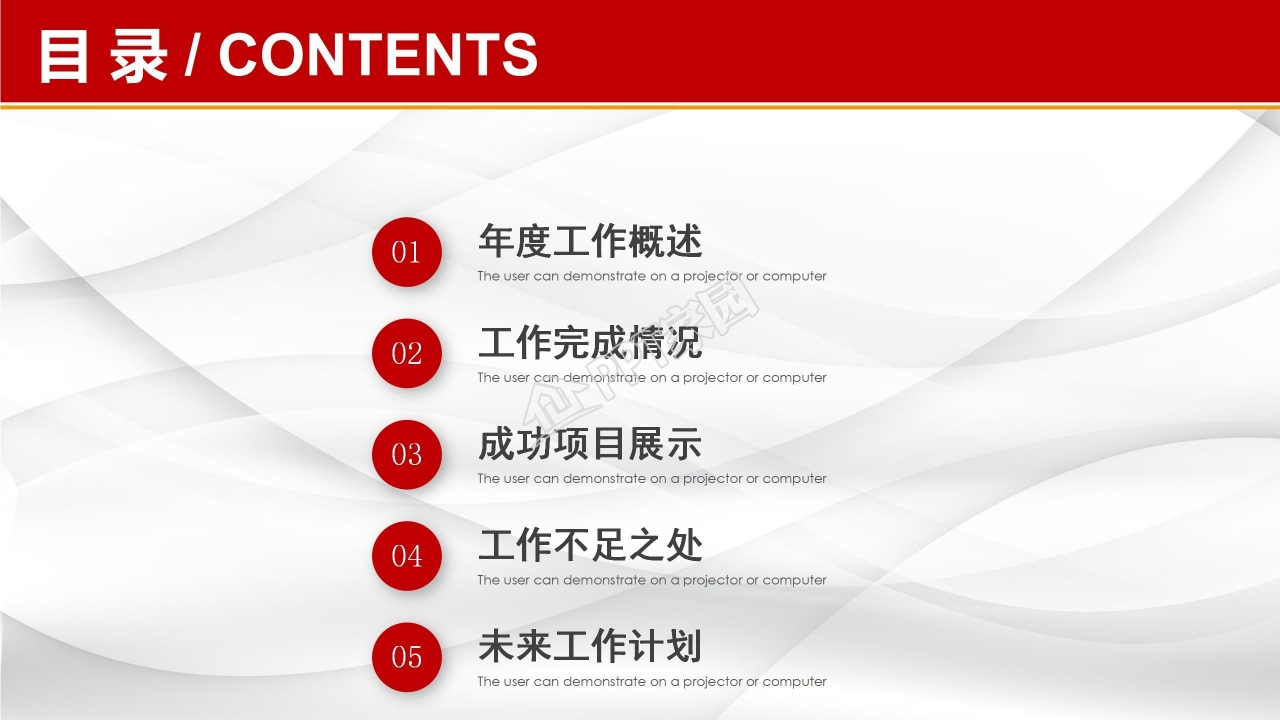 目 录 / CONTENTS

01
年度工作概述
The user can demonstrate on a projector or computer

02
工作完成情况
The user can demonstrate on a projector or computer

03
成功项目展示
The user can demonstrate on a projector or computer

04
工作不足之处
The user can demonstrate on a projector or computer

05
未来工作计划
The user can demonstrate on a projector or computer